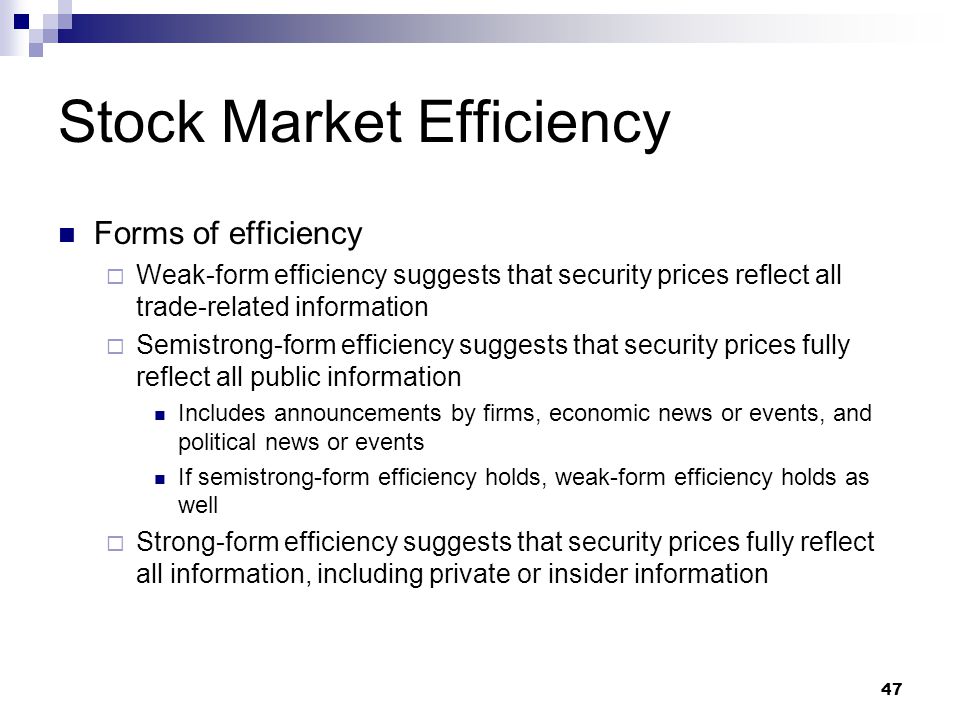 Stock Market Efficiency

Forms of efficiency

Weak-form efficiency suggests that security prices reflect all trade-related information

Semistrong-form efficiency suggests that security prices fully reflect all public information

Includes announcements by firms, economic news or events, and political news or events

If semistrong-form efficiency holds, weak-form efficiency holds as well

Strong-form efficiency suggests that security prices fully reflect all information, including private or insider information

47